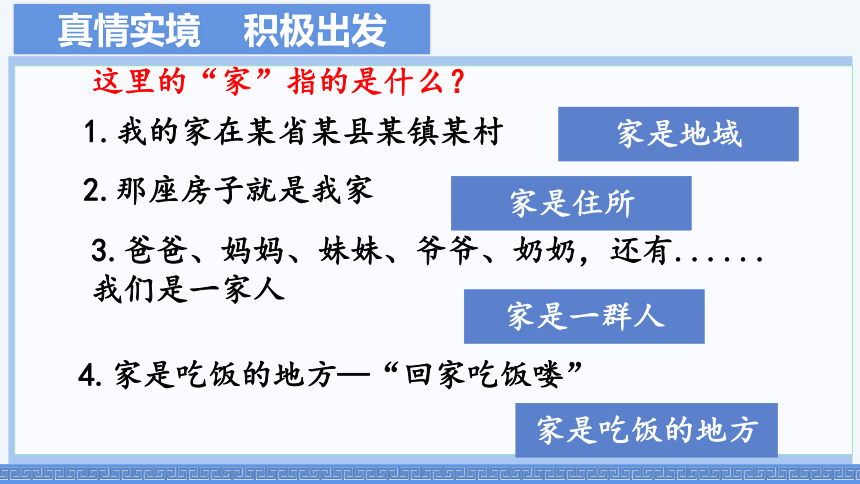 真情实境　积极出发

这里的“家”指的是什么？

1. 我的家在某省某县某镇某村

家是地域

2. 那座房子就是我家

家是住所

3. 爸爸、妈妈、妹妹、爷爷、奶奶，还有......我们是一家人

家是一群人

4. 家是吃饭的地方—“回家吃饭喽”

家是吃饭的地方